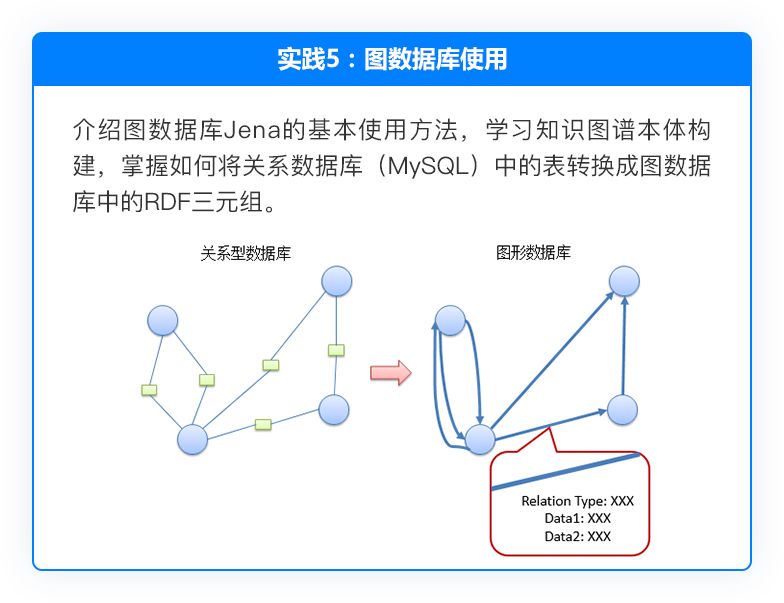 实践5：图数据库使用

介绍图数据库Jena的基本使用方法，学习知识图谱本体构建，掌握如何将关系数据库（MySQL）中的表转换成图数据库中的RDF三元组。

关系型数据库

图形数据库

Relation Type: XXX
Data1: XXX
Data2: XXX